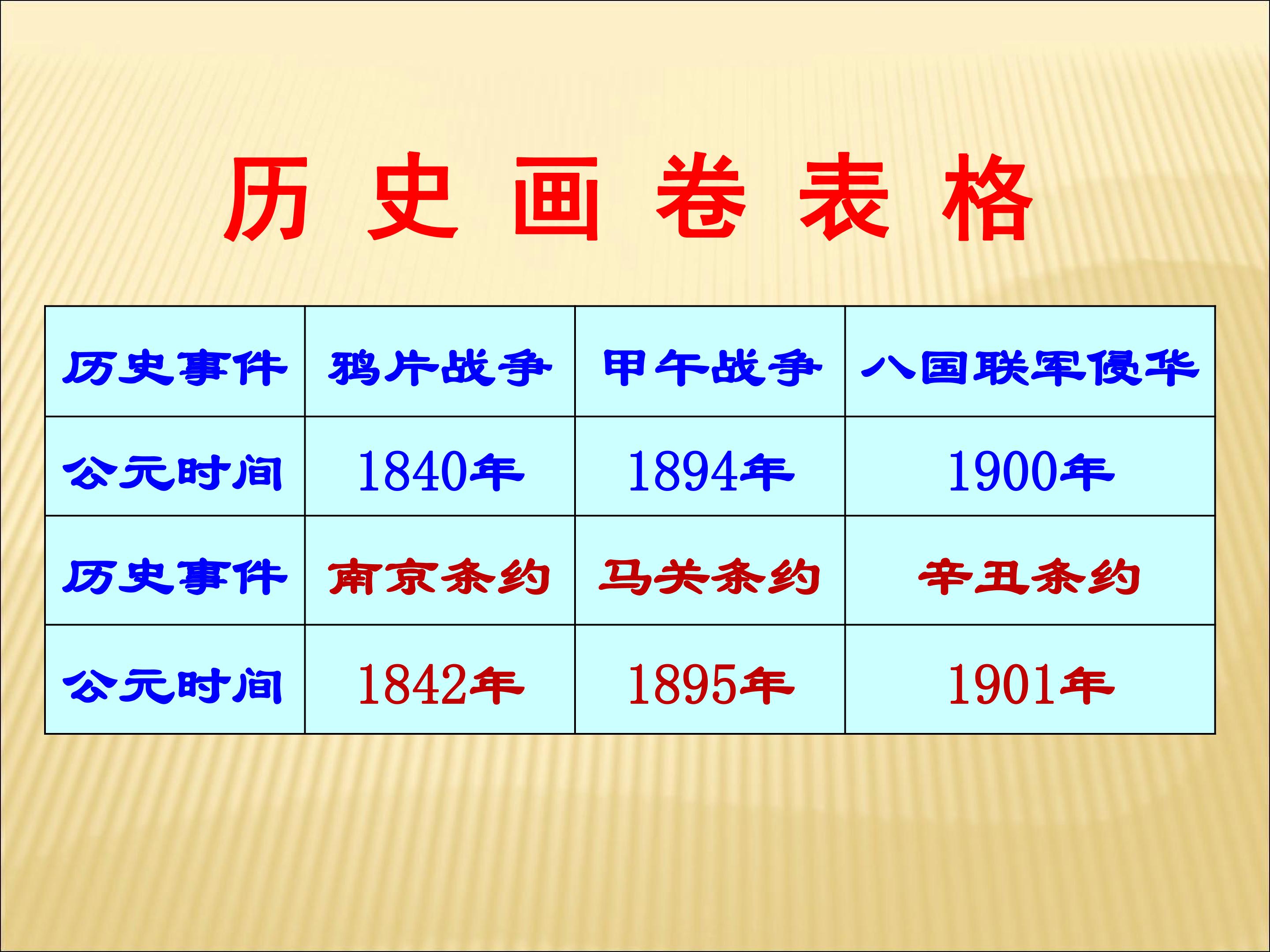 历 史 画 卷 表 格

| 历史事件 | 鸦片战争 | 甲午战争 | 八国联军侵华 |
|---|---|---|---|
| 公元时间 | 1840年 | 1894年 | 1900年 |
| 历史事件 | 南京条约 | 马关条约 | 辛丑条约 |
| 公元时间 | 1842年 | 1895年 | 1901年 |